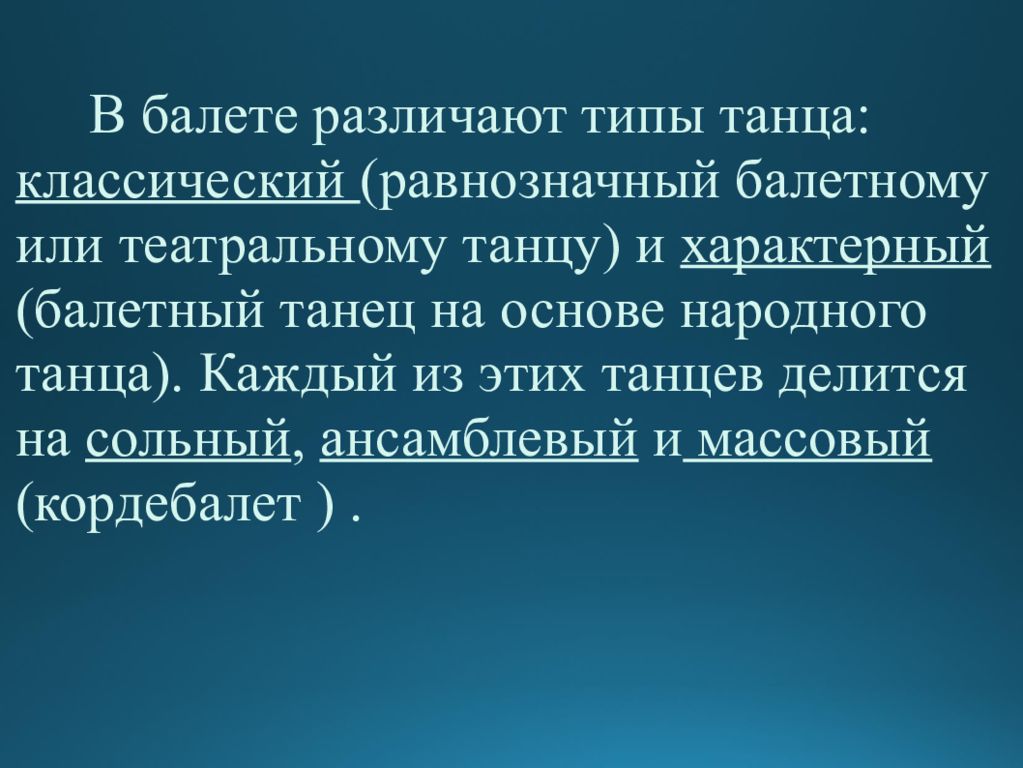 В балете различают типы танца: классический (равнозначный балетному или театральному танцу) и характерный (балетный танец на основе народного танца). Каждый из этих танцев делится на сольный, ансамблевый и массовый (кордебалет ) .